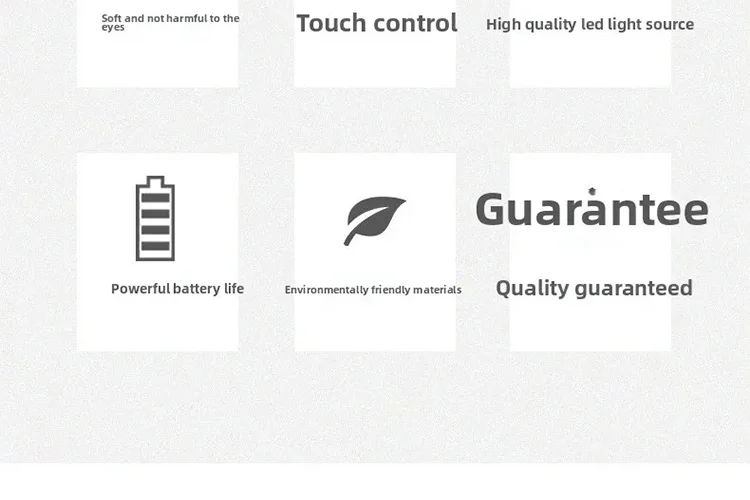 Soft and not harmful to the eyes

Touch control

High quality led light source

Powerful battery life

Environmentally friendly materials

Guarantee

Quality guaranteed